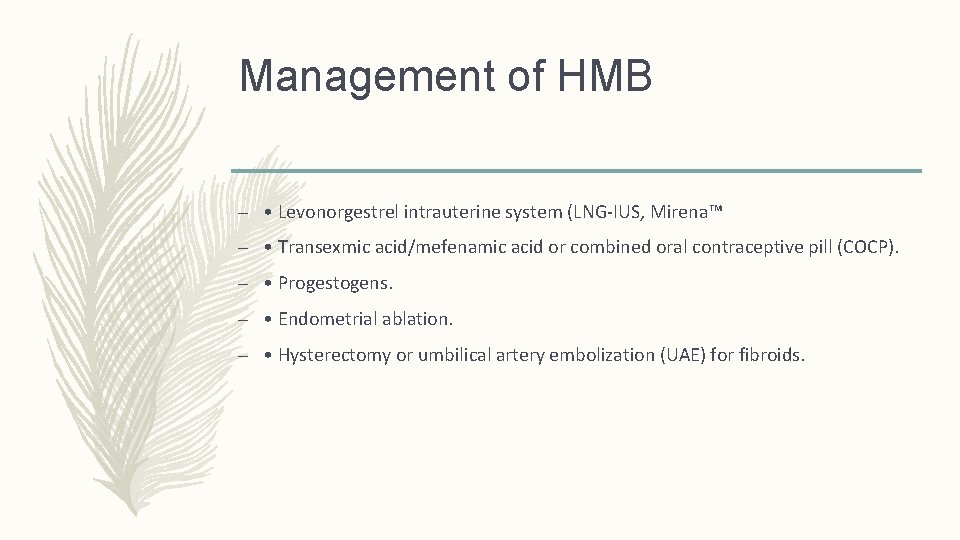 Management of HMB

– • Levonorgestrel intrauterine system (LNG-IUS, Mirena™

– • Transexmic acid/mefenamic acid or combined oral contraceptive pill (COCP).

– • Progestogens.

– • Endometrial ablation.

– • Hysterectomy or umbilical artery embolization (UAE) for fibroids.